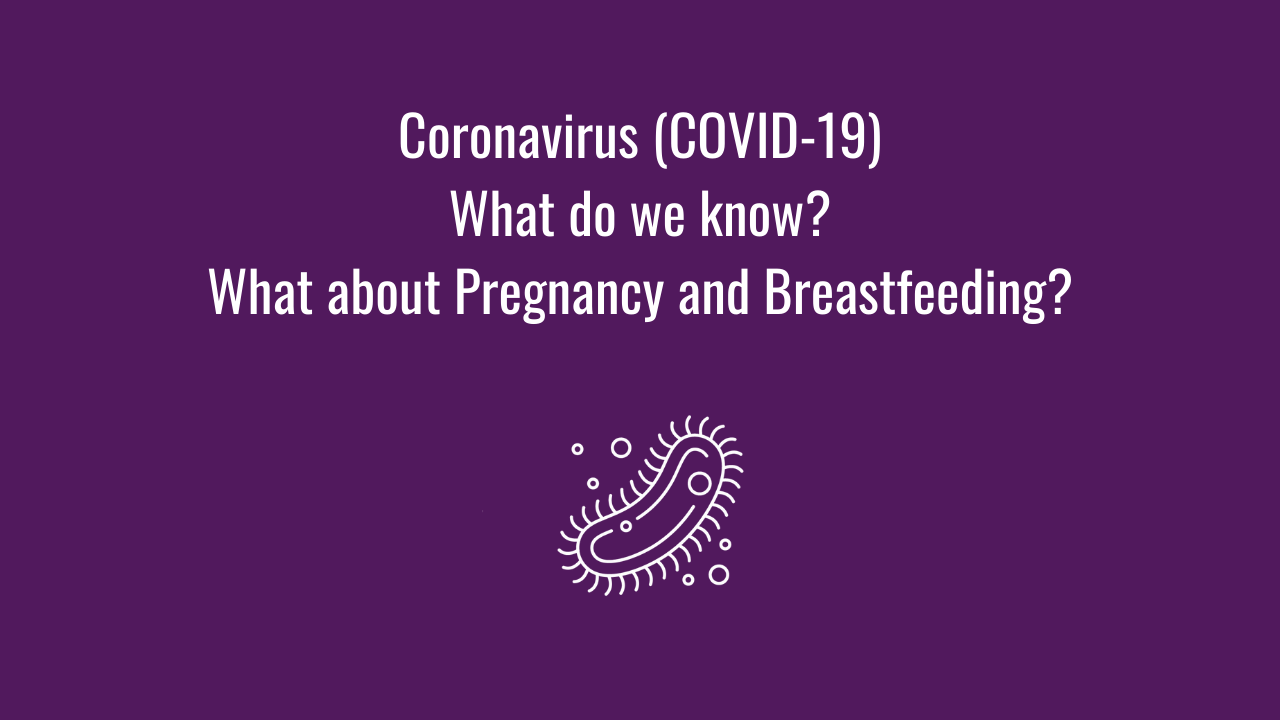 Coronavirus (COVID-19)
What do we know?
What about Pregnancy and Breastfeeding?